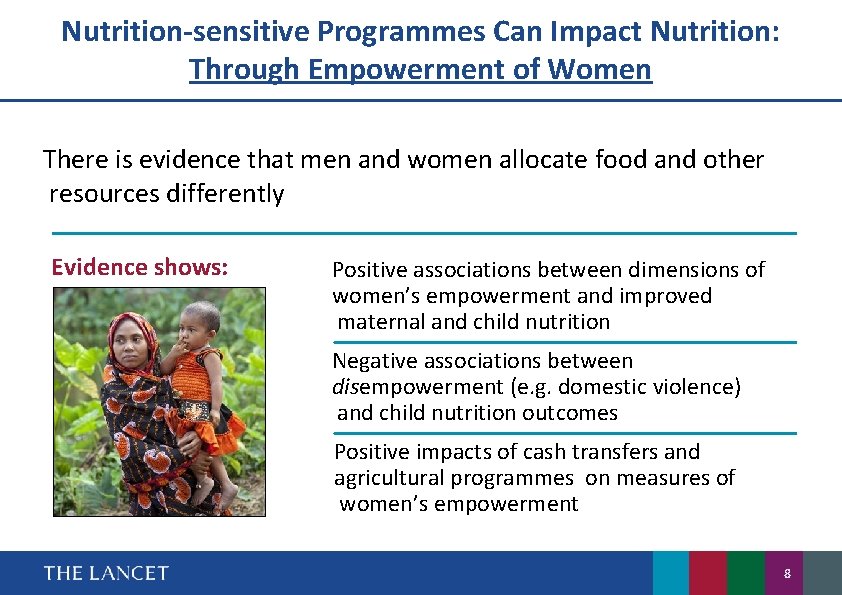 Nutrition-sensitive Programmes Can Impact Nutrition: Through Empowerment of Women

There is evidence that men and women allocate food and other resources differently

Evidence shows:

Positive associations between dimensions of women's empowerment and improved maternal and child nutrition

Negative associations between disempowerment (e.g. domestic violence) and child nutrition outcomes

Positive impacts of cash transfers and agricultural programmes on measures of women's empowerment

THE LANCET

8